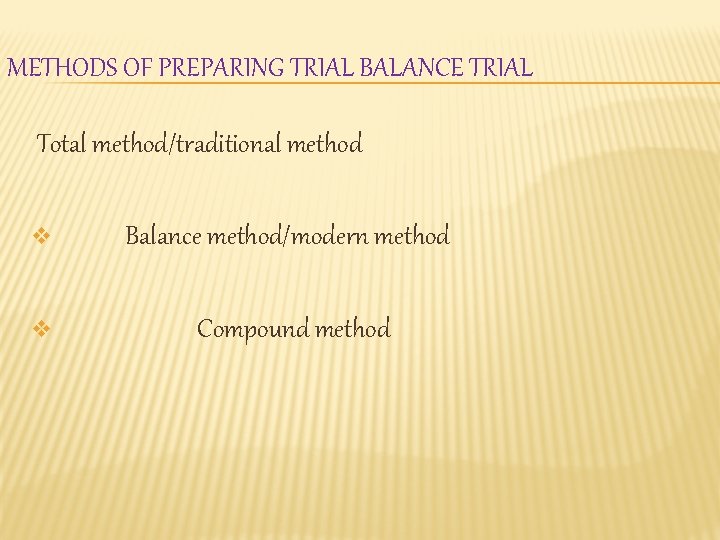 METHODS OF PREPARING TRIAL BALANCE TRIAL

Total method/traditional method

❖ Balance method/modern method

❖ Compound method